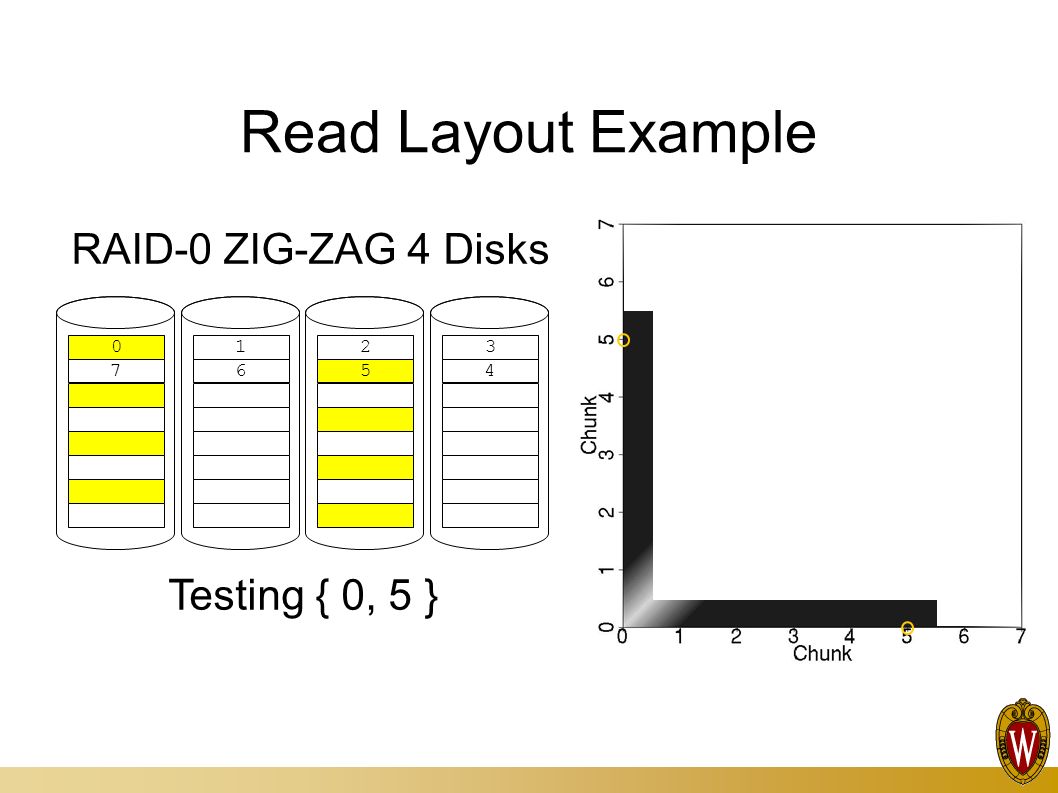 Read Layout Example

RAID-0 ZIG-ZAG 4 Disks

0
7

1
6

2
5

3
4

Testing { 0, 5 }

7
6
5
4
3
2
1
0
Chunk

0 1 2 3 4 5 6 7
Chunk

W